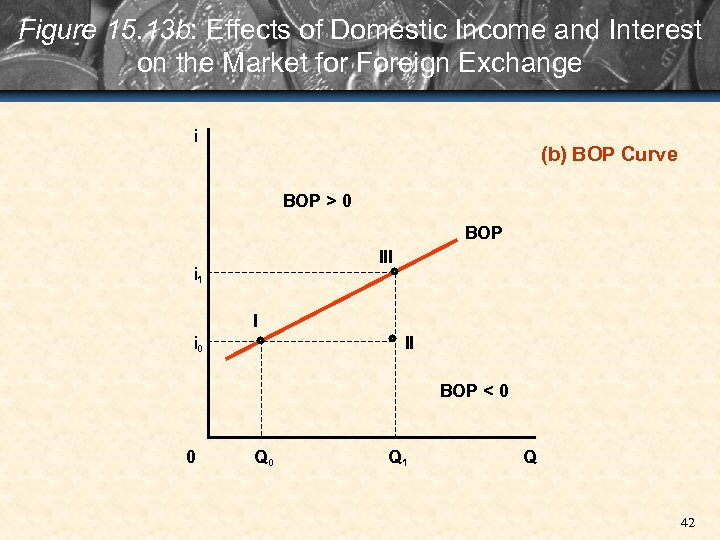 Figure 15.13b: Effects of Domestic Income and Interest on the Market for Foreign Exchange

i

(b) BOP Curve

BOP > 0

BOP

III

$i_1$

I

$i_0$

II

BOP < 0

0

$Q_0$

$Q_1$

Q

42